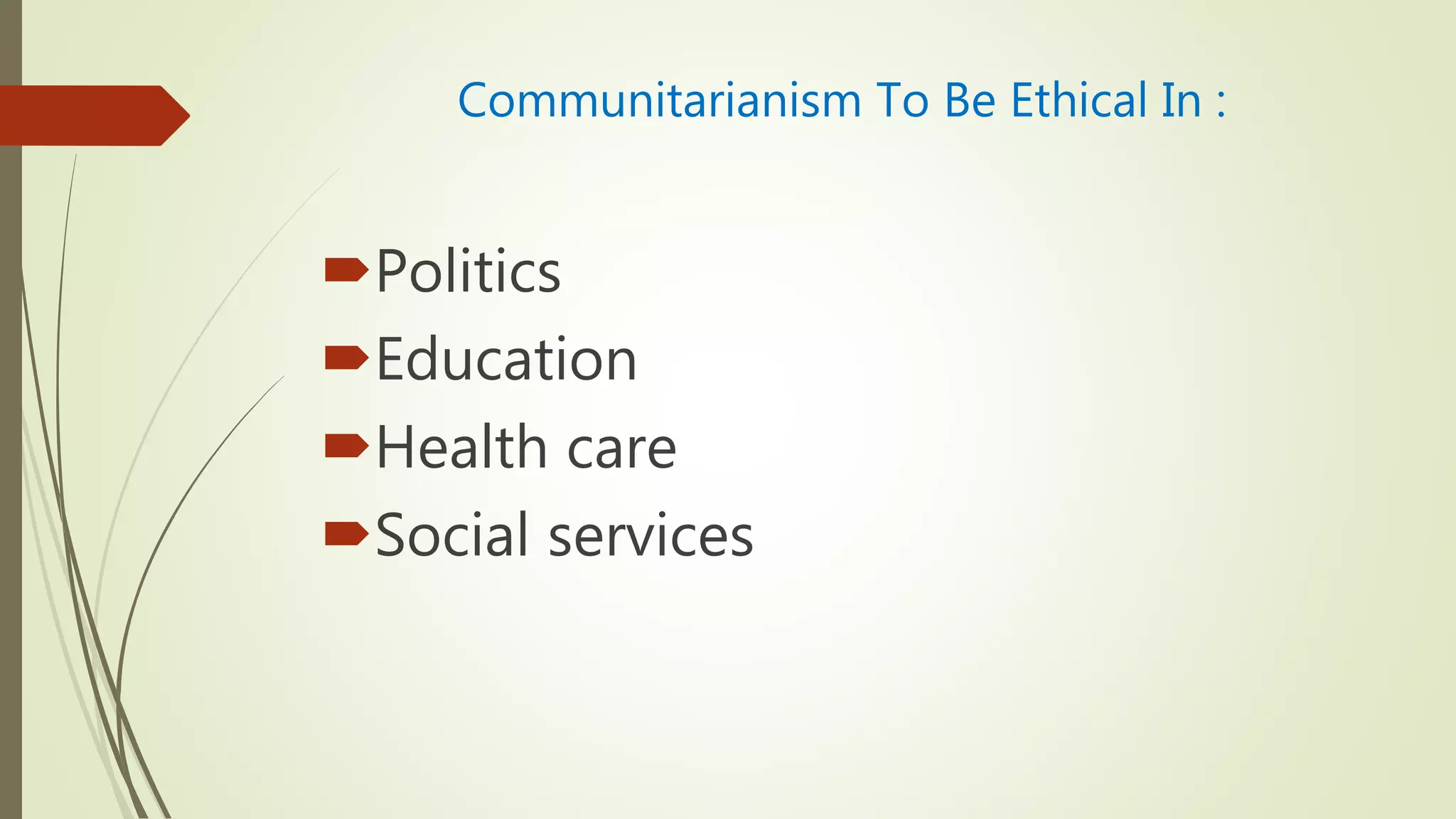 Communitarianism To Be Ethical In :

Politics
Education
Health care
Social services